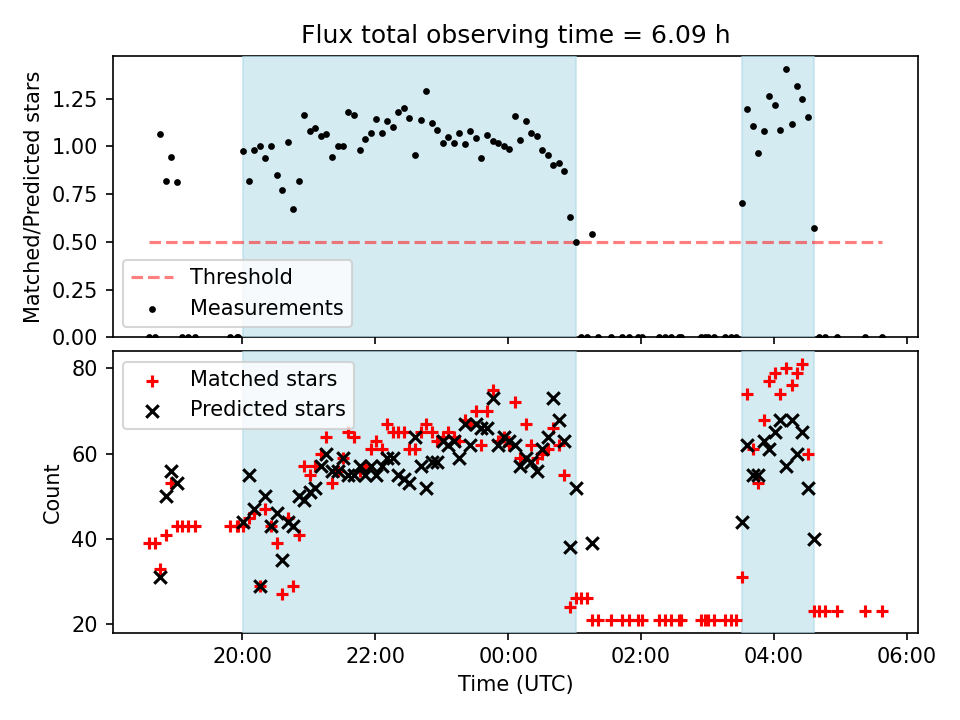 Flux total observing time = 6.09 h

Matched/Predicted stars

1.25
1.00
0.75
0.50
0.25
0.00

Threshold
Measurements

Count

80
60
40
20

Matched stars
Predicted stars

20:00
22:00
00:00
02:00
04:00
06:00

Time (UTC)